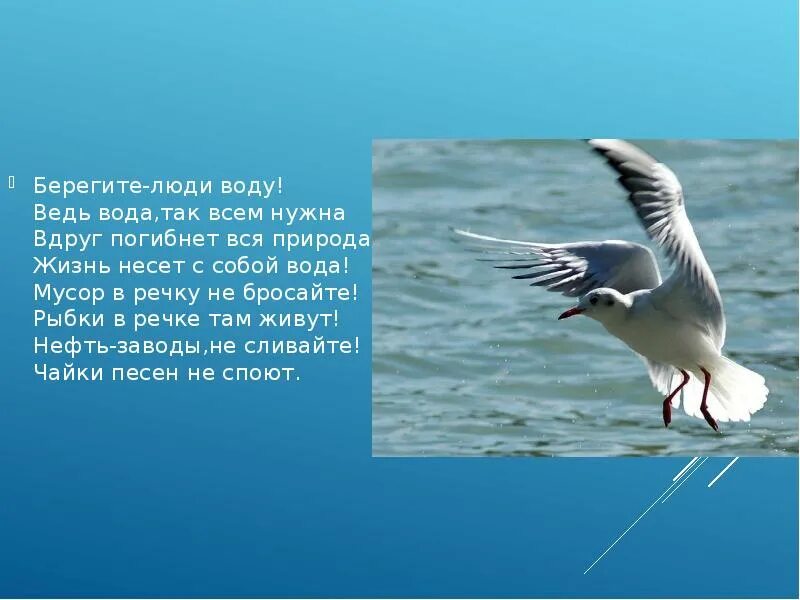 Берегите-люди воду!
Ведь вода,так всем нужна
Вдруг погибнет вся природа
Жизнь несет с собой вода!
Мусор в речку не бросайте!
Рыбки в речке там живут!
Нефть-заводы,не сливайте!
Чайки песен не споют.